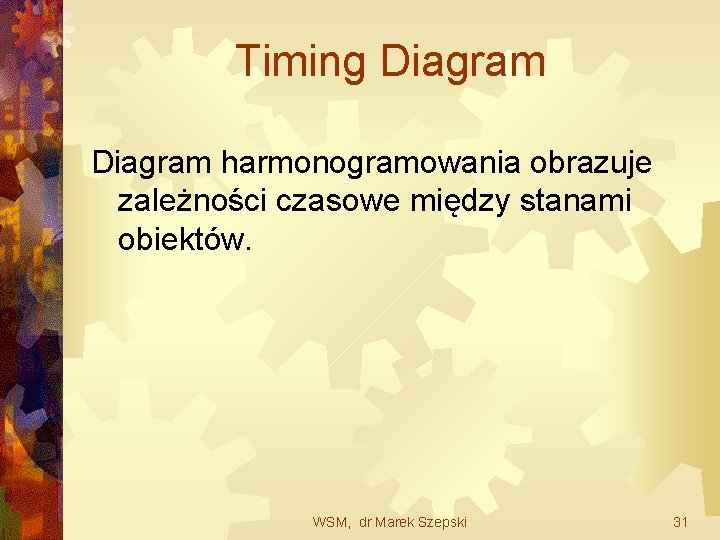 Timing Diagram

Diagram harmonogramowania obrazuje zależności czasowe między stanami obiektów.

WSM, dr Marek Szepski

31